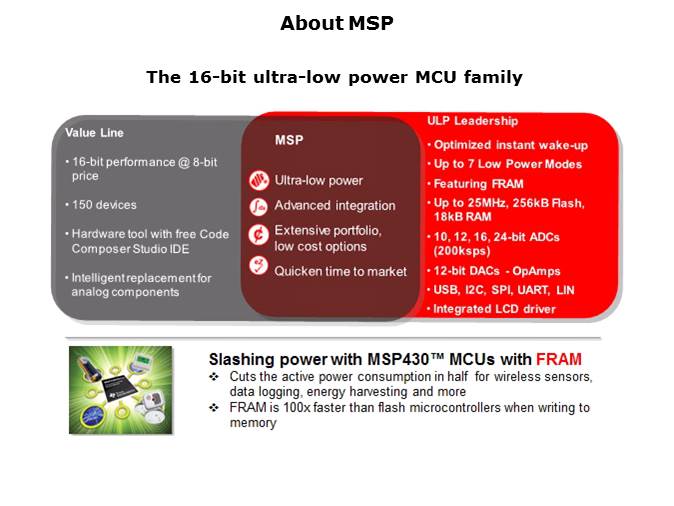 About MSP

The 16-bit ultra-low power MCU family

Value Line

• 16-bit performance @ 8-bit price

• 150 devices

• Hardware tool with free Code Composer Studio IDE

• Intelligent replacement for analog components

MSP

Ultra-low power

Advanced integration

Extensive portfolio, low cost options

Quicken time to market

ULP Leadership

• Optimized instant wake-up

• Up to 7 Low Power Modes

• Featuring FRAM

• Up to 25MHz, 256kB Flash, 18kB RAM

• 10, 12, 16, 24-bit ADCs (200ksps)

• 12-bit DACs - OpAmps

• USB, I2C, SPI, UART, LIN

• Integrated LCD driver

Slashing power with MSP430™ MCUs with FRAM

❖ Cuts the active power consumption in half for wireless sensors, data logging, energy harvesting and more

❖ FRAM is 100x faster than flash microcontrollers when writing to memory